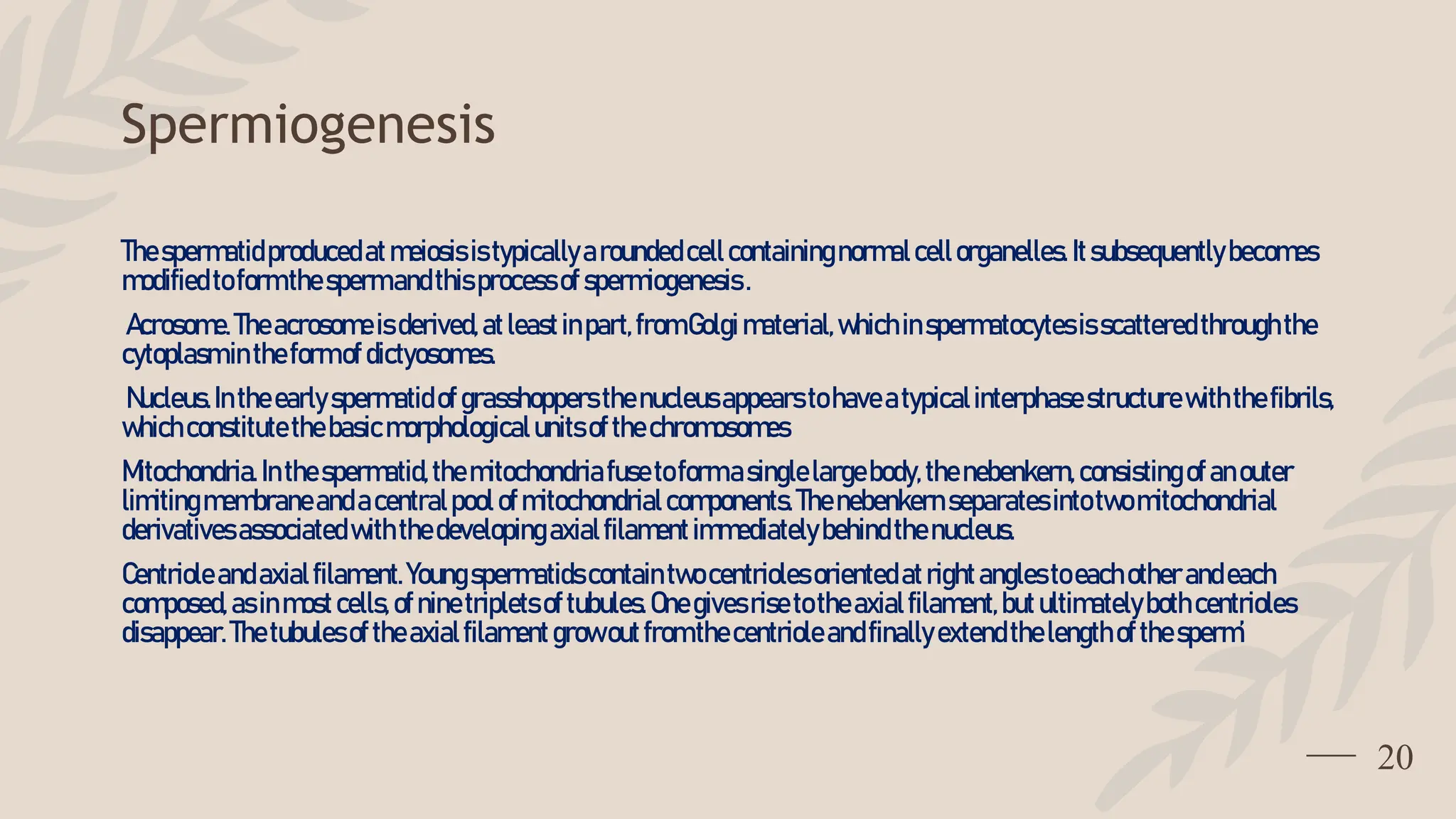 Spermiogenesis

The spermatid produced at meiosis is typically a rounded cell containing normal cell organelles. It subsequently becomes modified to form the sperm and this process of spermiogenesis .

Acrosome. The acrosome is derived, at least in part, from Golgi material, which in spermatocytes is scattered through the cytoplasm in the form of dictyosomes.

Nucleus. In the early spermatid of grasshoppers the nucleus appears to have a typical interphase structure with the fibrils, which constitute the basic morphological units of the chromosomes

Mitochondria. In the spermatid, the mitochondria fuse to form a single large body, the nebenkern, consisting of an outer limiting membrane and a central pool of mitochondrial components. The nebenkern separates into two mitochondrial derivatives associated with the developing axial filament immediately behind the nucleus.

Centriole and axial filament. Young spermatids contain two centrioles oriented at right angles to each other and each composed, as in most cells, of nine triplets of tubules. One gives rise to the axial filament, but ultimately both centrioles disappear. The tubules of the axial filament grow out from the centriole and finally extend the length of the sperm'

20